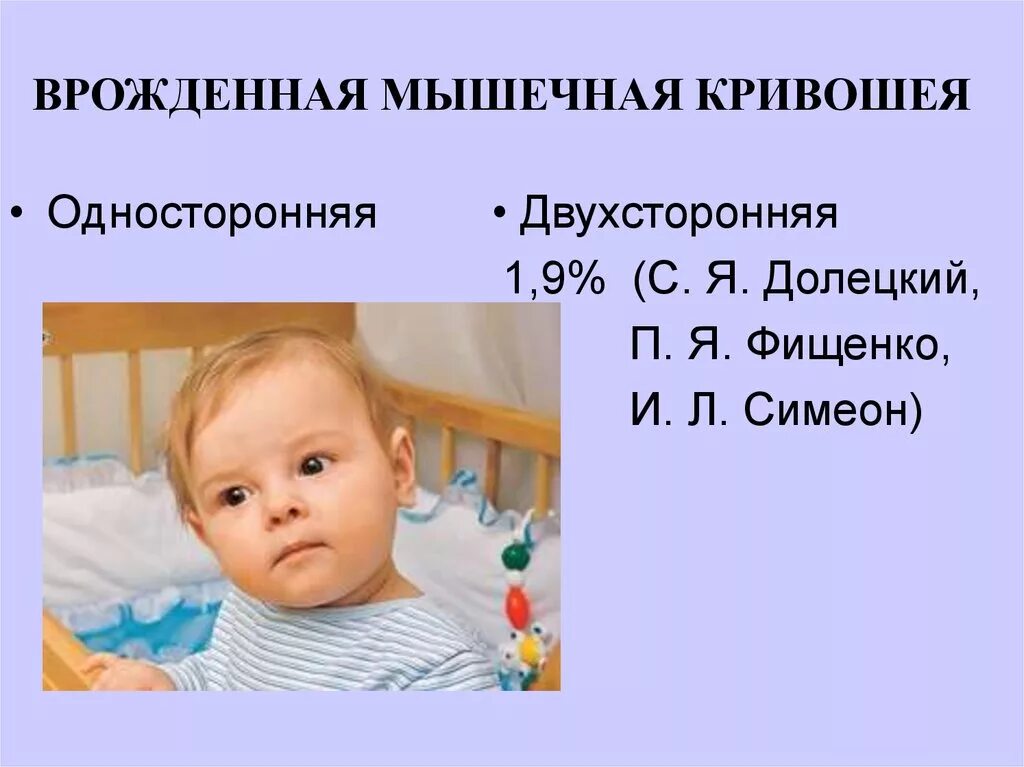 ВРОЖДЕННАЯ МЫШЕЧНАЯ КРИВОШЕЯ

• Односторонняя

• Двухсторонняя
1,9% (С. Я. Долецкий, П. Я. Фищенко, И. Л. Симеон)